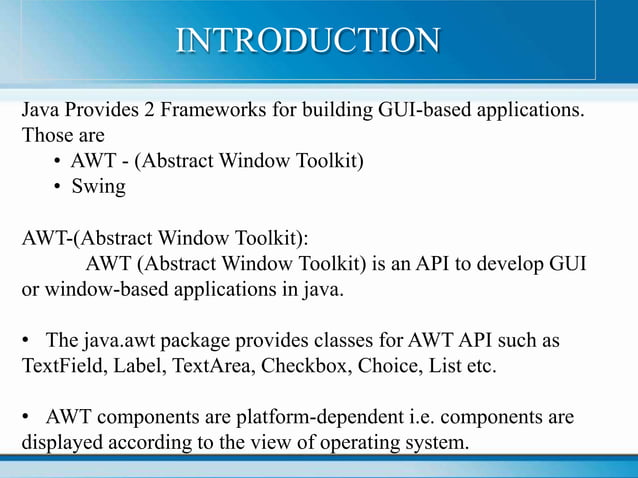 INTRODUCTION

Java Provides 2 Frameworks for building GUI-based applications. Those are
• AWT - (Abstract Window Toolkit)
• Swing

AWT-(Abstract Window Toolkit):
AWT (Abstract Window Toolkit) is an API to develop GUI or window-based applications in java.

• The java.awt package provides classes for AWT API such as TextField, Label, TextArea, Checkbox, Choice, List etc.

• AWT components are platform-dependent i.e. components are displayed according to the view of operating system.